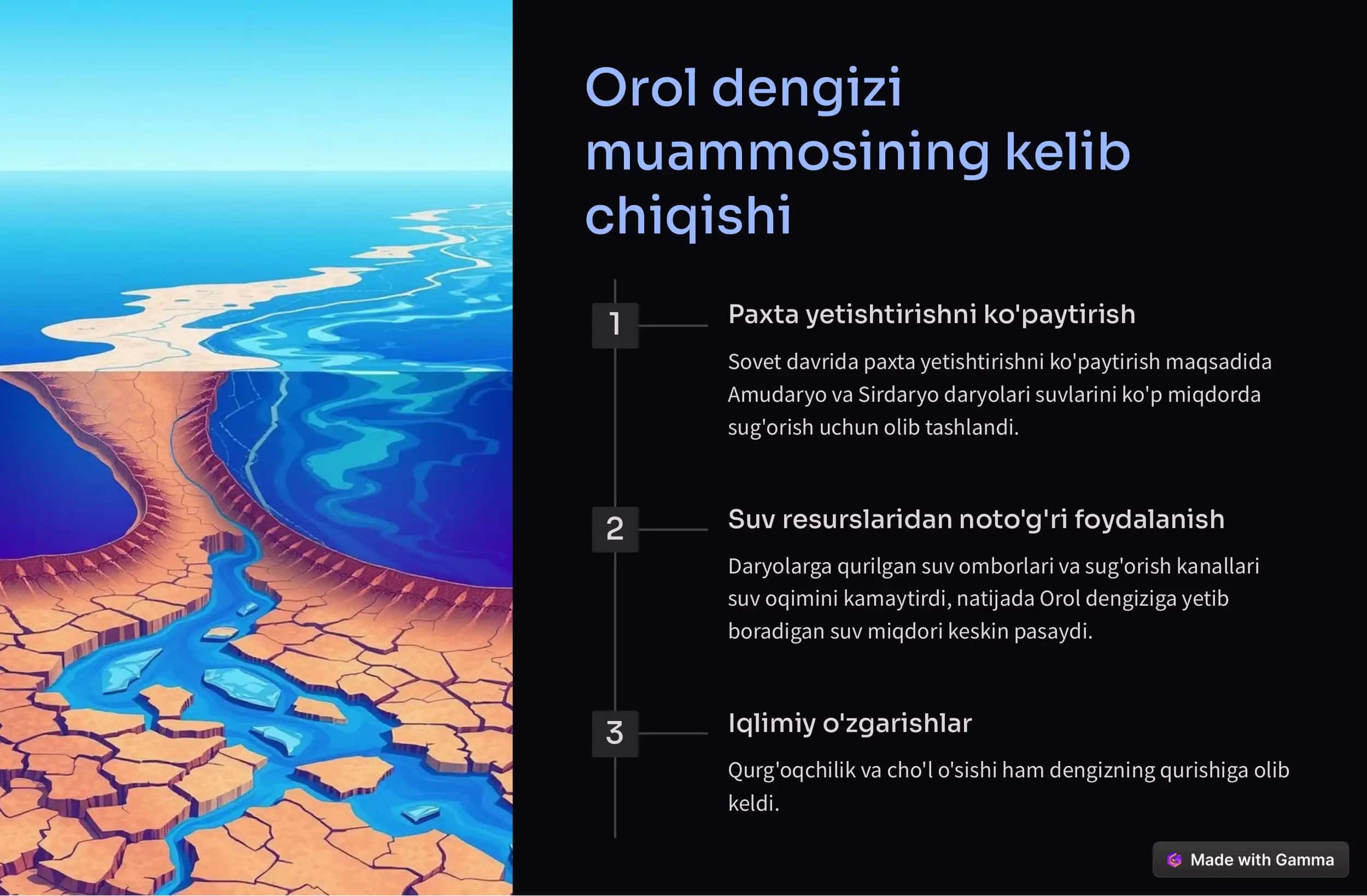 Orol dengizi muammosining kelib chiqishi

1

Paxta yetishtirishni ko'paytirish

Sovet davrida paxta yetishtirishni ko'paytirish maqsadida Amudaryo va Sirdaryo daryolari suvlarini ko'p miqdorda sug'orish uchun olib tashlandi.

2

Suv resurslaridan noto'g'ri foydalanish

Daryolarga qurilgan suv omborlari va sug'orish kanallari suv oqimini kamaytirdi, natijada Orol dengiziga yetib boradigan suv miqdori keskin pasaydi.

3

Iqlimiy o'zgarishlar

Qurg'oqchilik va cho'l o'sishi ham dengizning qurishiga olib keldi.

Made with Gamma